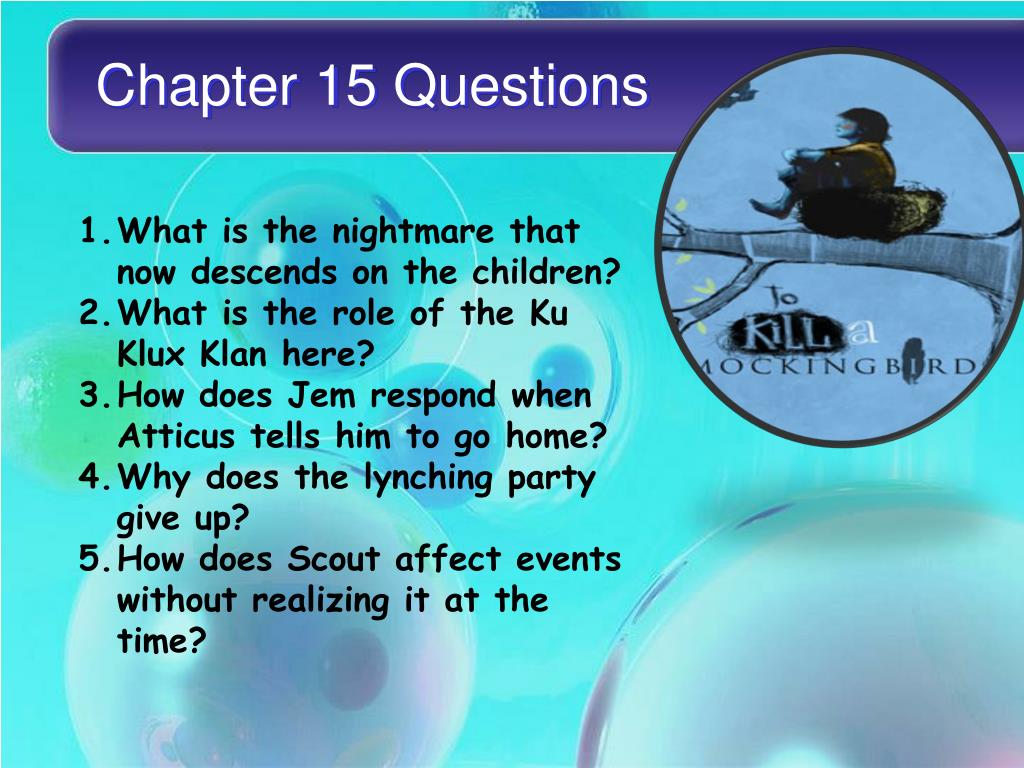 Chapter 15 Questions

1. What is the nightmare that now descends on the children?
2. What is the role of the Ku Klux Klan here?
3. How does Jem respond when Atticus tells him to go home?
4. Why does the lynching party give up?
5. How does Scout affect events without realizing it at the time?

To KiLL a MOCKINGBIRD